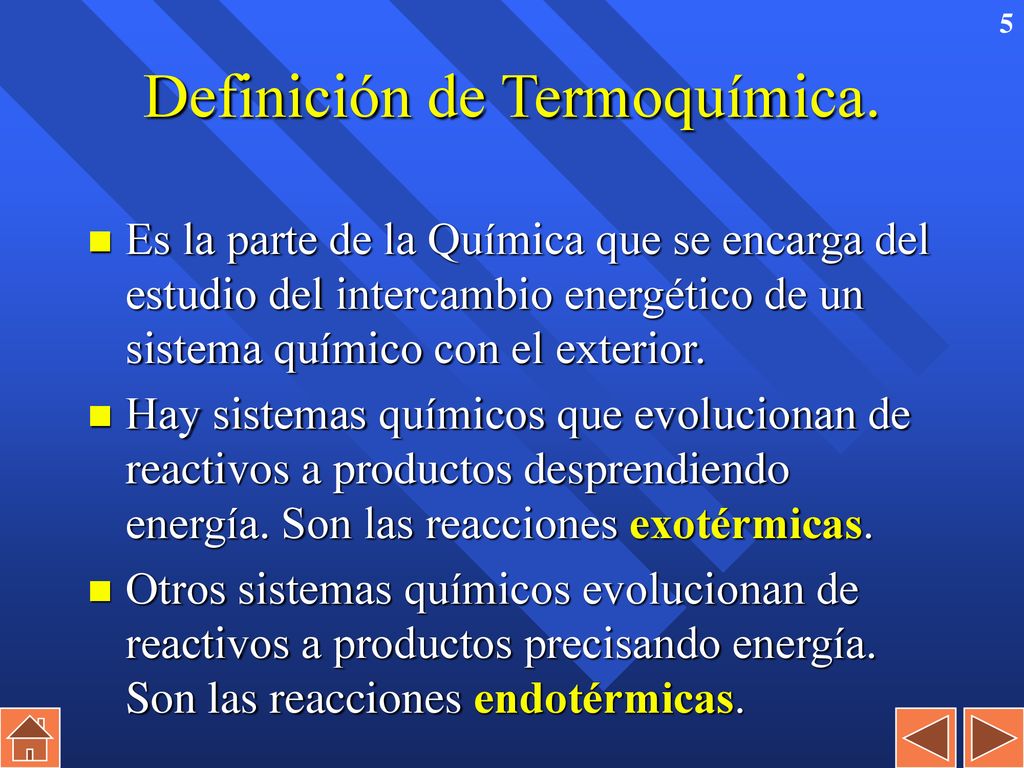 5

Definición de Termoquímica.

Es la parte de la Química que se encarga del estudio del intercambio energético de un sistema químico con el exterior.

Hay sistemas químicos que evolucionan de reactivos a productos desprendiendo energía. Son las reacciones exotérmicas.

Otros sistemas químicos evolucionan de reactivos a productos precisando energía. Son las reacciones endotérmicas.